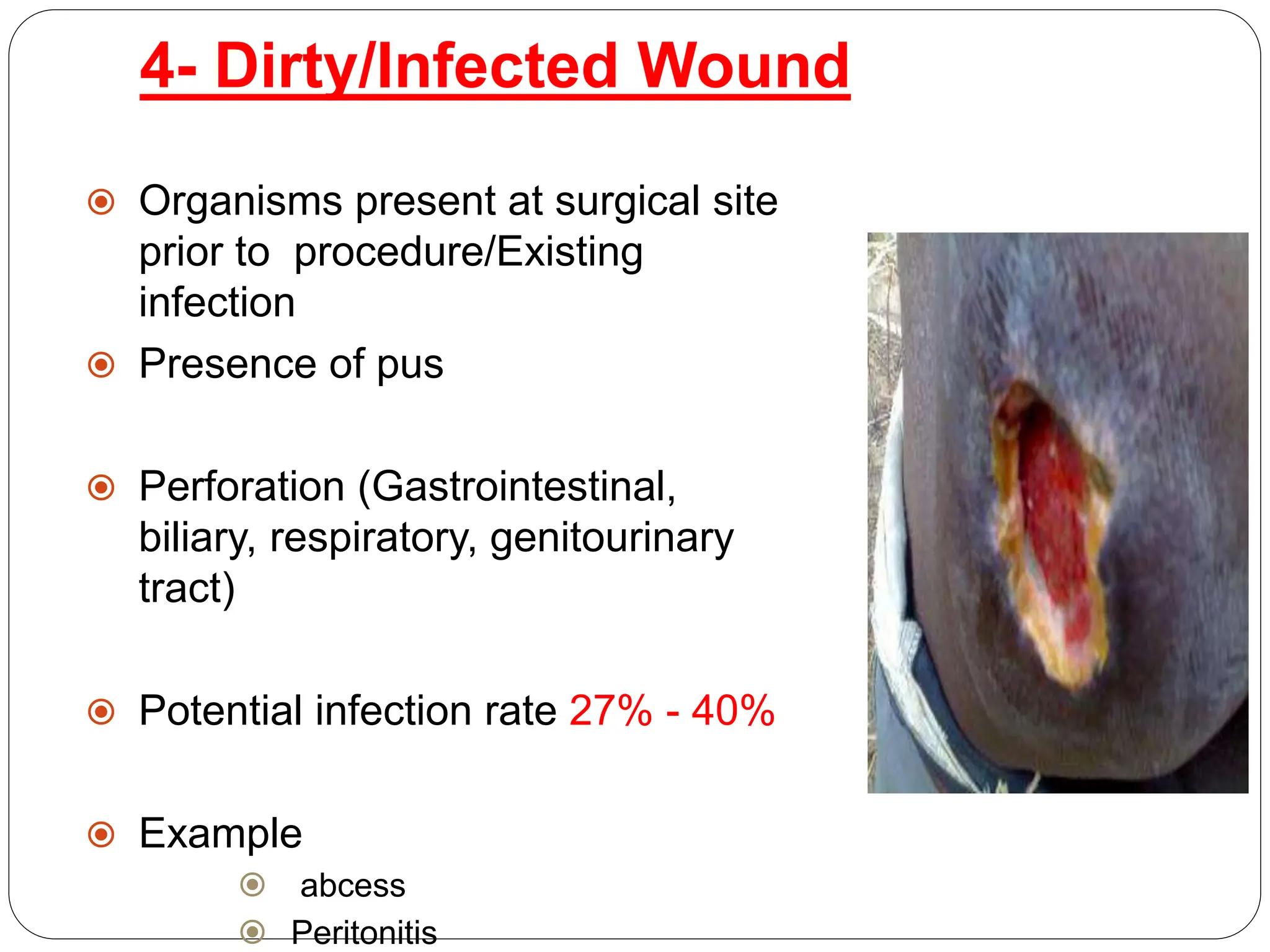 4- Dirty/Infected Wound

Organisms present at surgical site prior to procedure/Existing infection

Presence of pus

Perforation (Gastrointestinal, biliary, respiratory, genitourinary tract)

Potential infection rate 27% - 40%

Example

abcess

Peritonitis